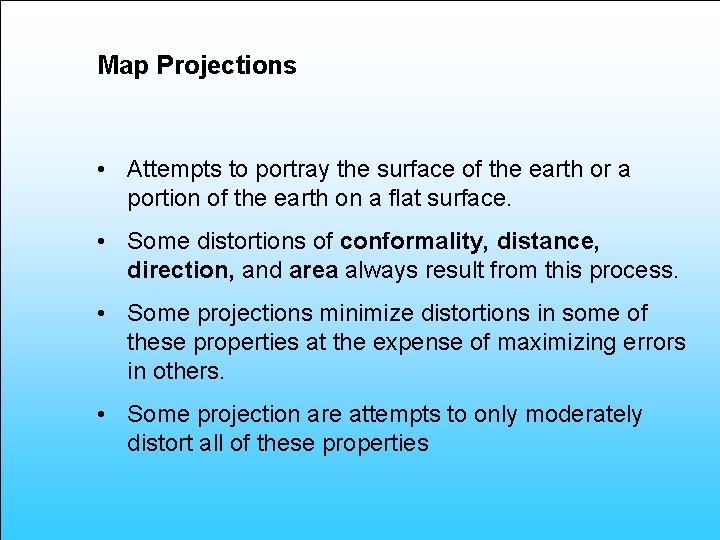 Map Projections

• Attempts to portray the surface of the earth or a portion of the earth on a flat surface.

• Some distortions of conformality, distance, direction, and area always result from this process.

• Some projections minimize distortions in some of these properties at the expense of maximizing errors in others.

• Some projection are attempts to only moderately distort all of these properties